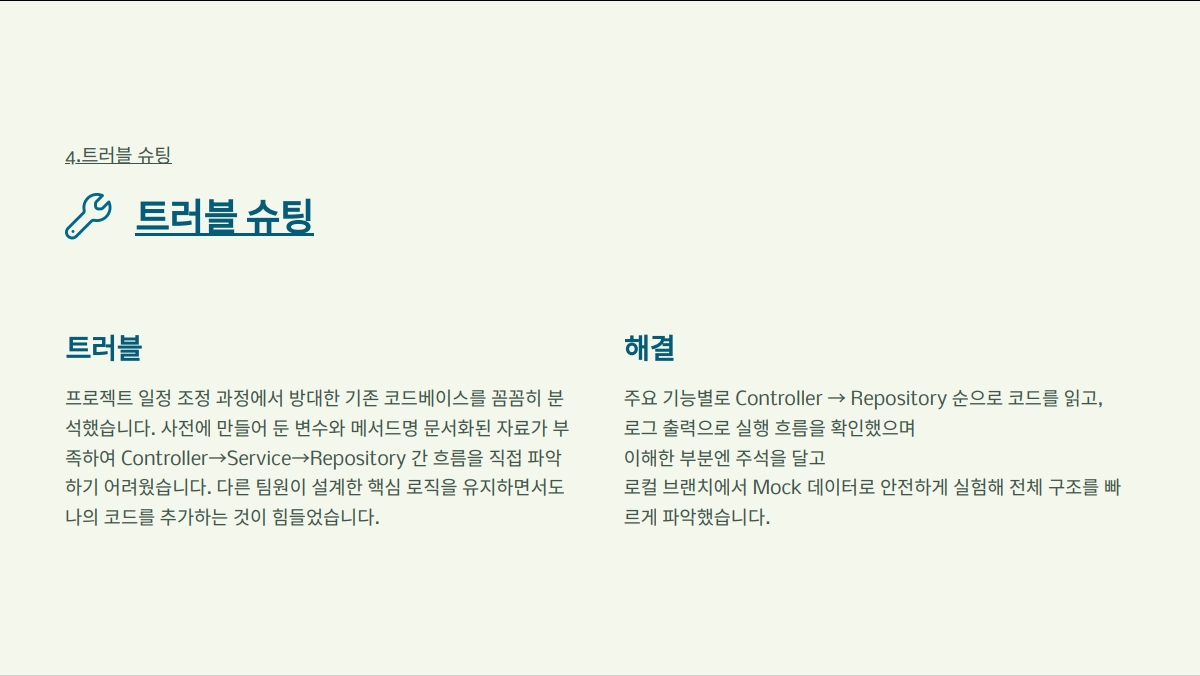 4.트러블 슈팅

트러블 슈팅

트러블

프로젝트 일정 조정 과정에서 방대한 기존 코드베이스를 꼼꼼히 분석했습니다. 사전에 만들어 둔 변수와 메서드명 문서화된 자료가 부족하여 Controller→Service→Repository 간 흐름을 직접 파악하기 어려웠습니다. 다른 팀원이 설계한 핵심 로직을 유지하면서도 나의 코드를 추가하는 것이 힘들었습니다.

해결

주요 기능별로 Controller → Repository 순으로 코드를 읽고,
로그 출력으로 실행 흐름을 확인했으며
이해한 부분엔 주석을 달고
로컬 브랜치에서 Mock 데이터로 안전하게 실험해 전체 구조를 빠르게 파악했습니다.